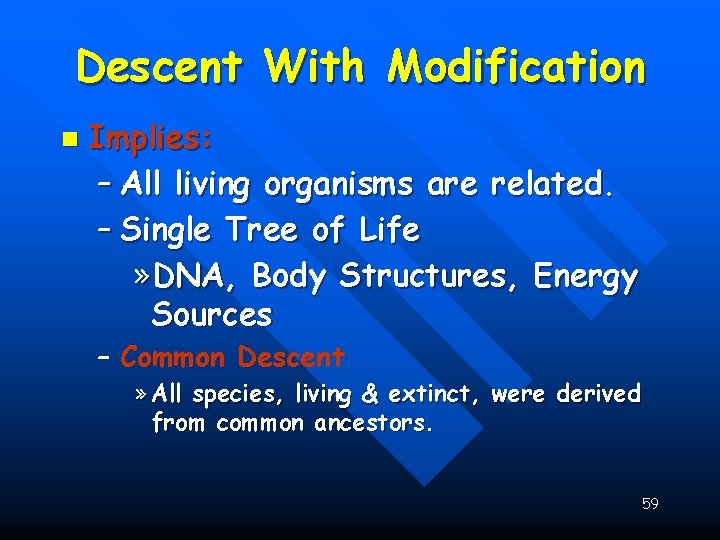 Descent With Modification

Implies:
– All living organisms are related.
– Single Tree of Life
» DNA, Body Structures, Energy Sources
– Common Descent
» All species, living & extinct, were derived from common ancestors.

59